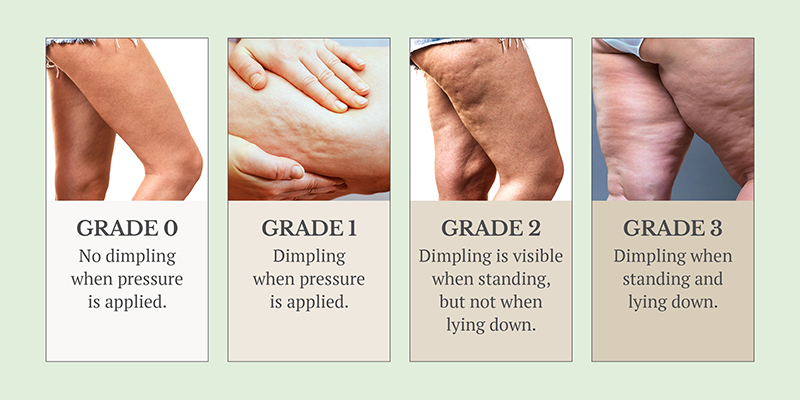 GRADE 0
No dimpling when pressure is applied.

GRADE 1
Dimpling when pressure is applied.

GRADE 2
Dimpling is visible when standing, but not when lying down.

GRADE 3
Dimpling when standing and lying down.